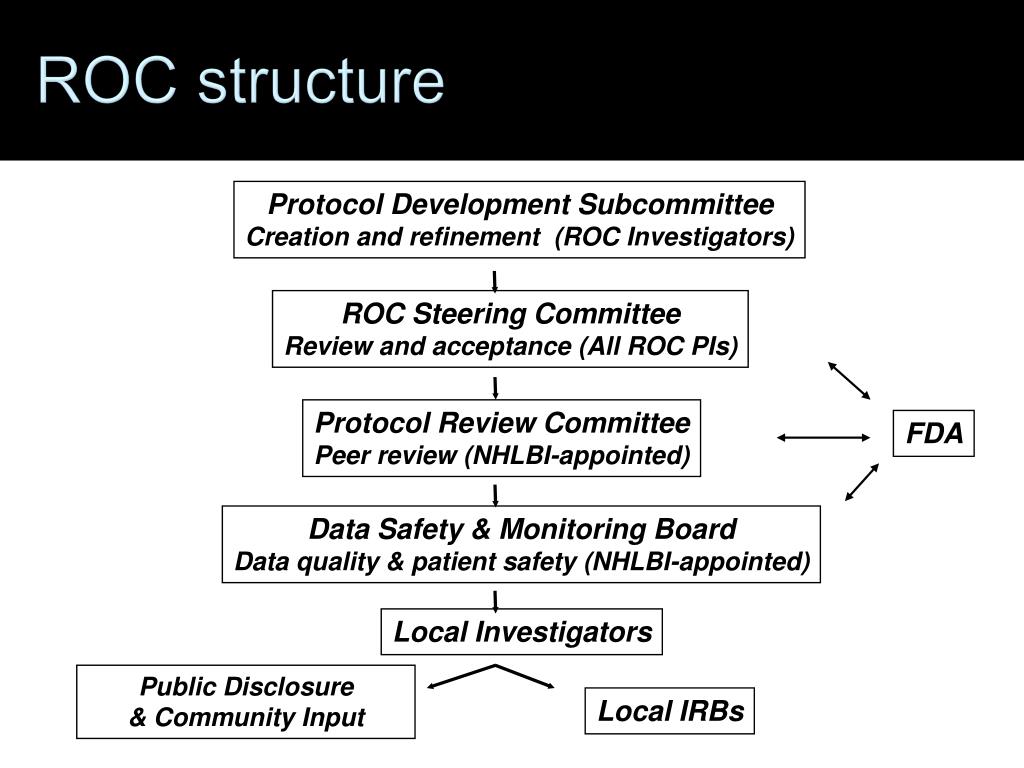 ROC structure

Protocol Development Subcommittee
Creation and refinement (ROC Investigators)

ROC Steering Committee
Review and acceptance (All ROC PIs)

Protocol Review Committee
Peer review (NHLBI-appointed)

FDA

Data Safety & Monitoring Board
Data quality & patient safety (NHLBI-appointed)

Local Investigators

Public Disclosure
& Community Input

Local IRBs